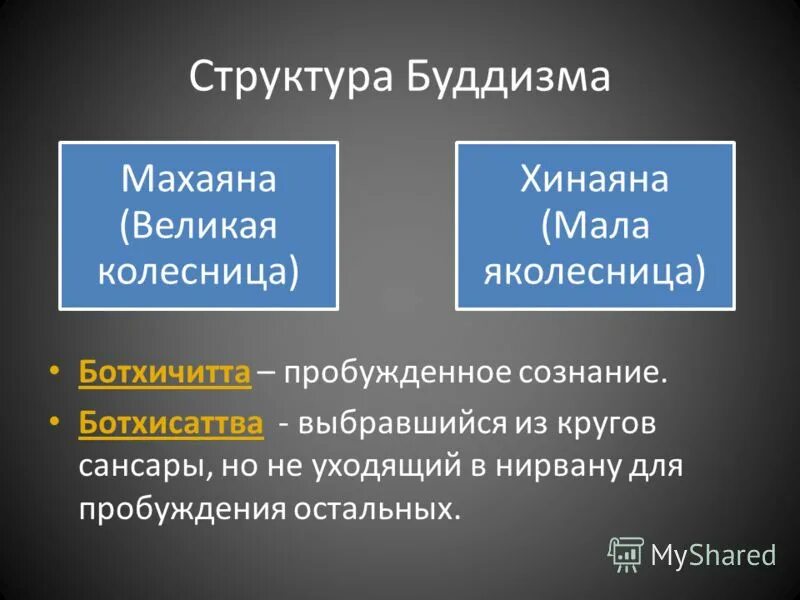 Структура Буддизма

Махаяна (Великая колесница)

Хинаяна (Мала яколесница)

• Ботхичитта – пробужденное сознание.
• Ботхисаттва - выбравшийся из кругов сансары, но не уходящий в нирвану для пробуждения остальных.

MyShared